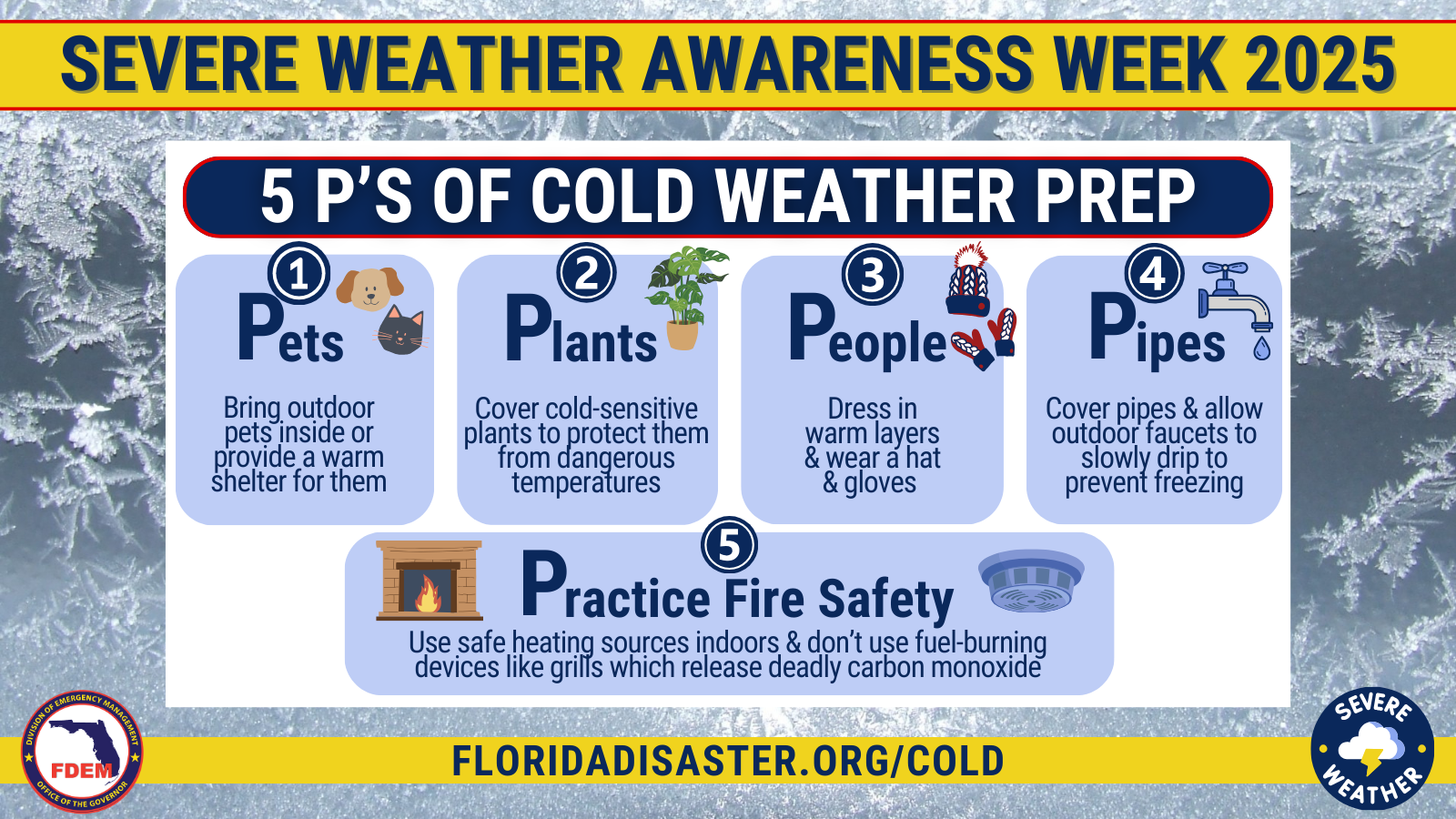 SEVERE WEATHER AWARENESS WEEK 2025

5 P'S OF COLD WEATHER PREP

1
Pets
Bring outdoor pets inside or provide a warm shelter for them

2
Plants
Cover cold-sensitive plants to protect them from dangerous temperatures

3
People
Dress in warm layers & wear a hat & gloves

4
Pipes
Cover pipes & allow outdoor faucets to slowly drip to prevent freezing

5
Practice Fire Safety
Use safe heating sources indoors & don't use fuel-burning devices like grills which release deadly carbon monoxide

DIVISION OF EMERGENCY MANAGEMENT
FDEM
OFFICE OF THE GOVERNOR

FLORIDADISASTER.ORG/COLD

SEVERE WEATHER